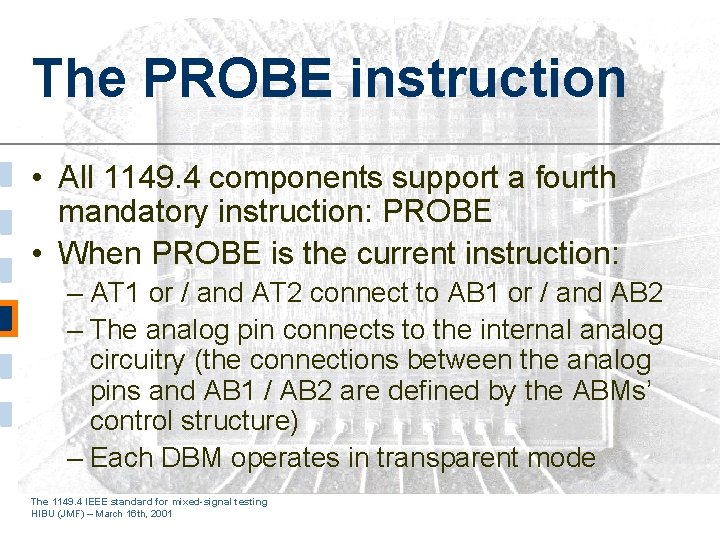 The PROBE instruction

• All 1149.4 components support a fourth mandatory instruction: PROBE
• When PROBE is the current instruction:
– AT1 or / and AT2 connect to AB1 or / and AB2
– The analog pin connects to the internal analog circuitry (the connections between the analog pins and AB1 / AB2 are defined by the ABMs' control structure)
– Each DBM operates in transparent mode

The 1149.4 IEEE standard for mixed-signal testing
HIBU (JMF) – March 16th, 2001